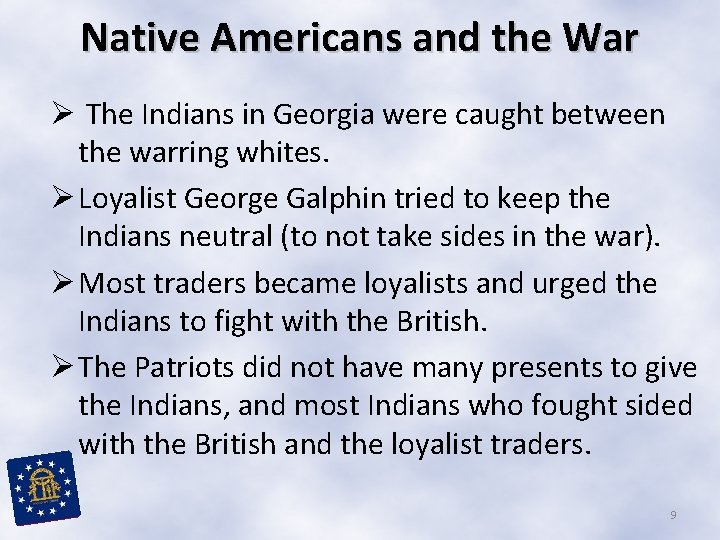 Native Americans and the War

➢ The Indians in Georgia were caught between the warring whites.

➢ Loyalist George Galphin tried to keep the Indians neutral (to not take sides in the war).

➢ Most traders became loyalists and urged the Indians to fight with the British.

➢ The Patriots did not have many presents to give the Indians, and most Indians who fought sided with the British and the loyalist traders.

9